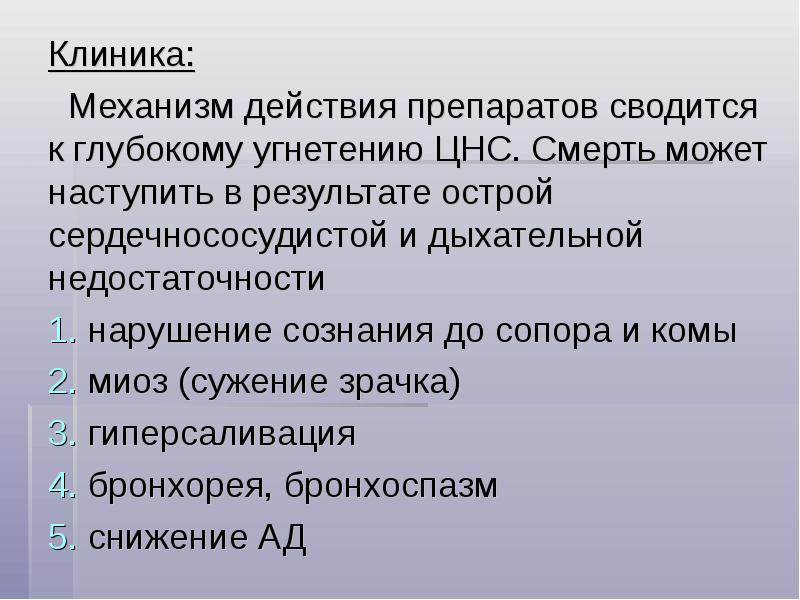 Клиника:

Механизм действия препаратов сводится к глубокому угнетению ЦНС. Смерть может наступить в результате острой сердечнососудистой и дыхательной недостаточности

1. нарушение сознания до сопора и комы
2. миоз (сужение зрачка)
3. гиперсаливация
4. бронхорея, бронхоспазм
5. снижение АД